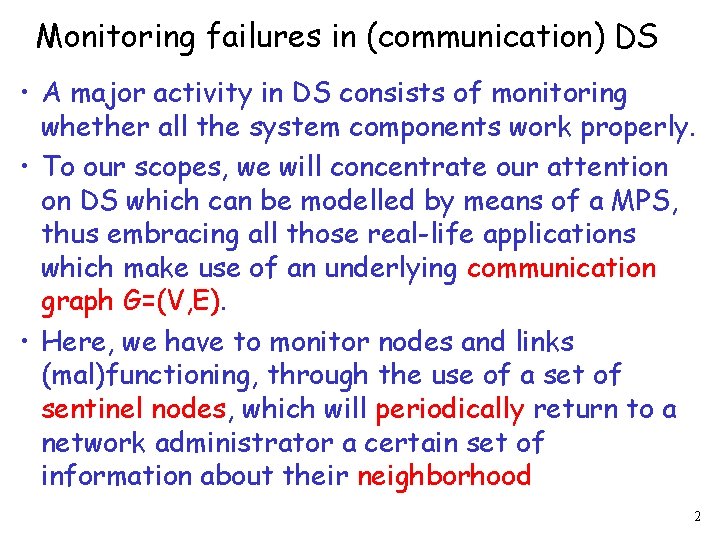 Monitoring failures in (communication) DS

• A major activity in DS consists of monitoring whether all the system components work properly.

• To our scopes, we will concentrate our attention on DS which can be modelled by means of a MPS, thus embracing all those real-life applications which make use of an underlying communication graph G=(V,E).

• Here, we have to monitor nodes and links (mal)functioning, through the use of a set of sentinel nodes, which will periodically return to a network administrator a certain set of information about their neighborhood

2